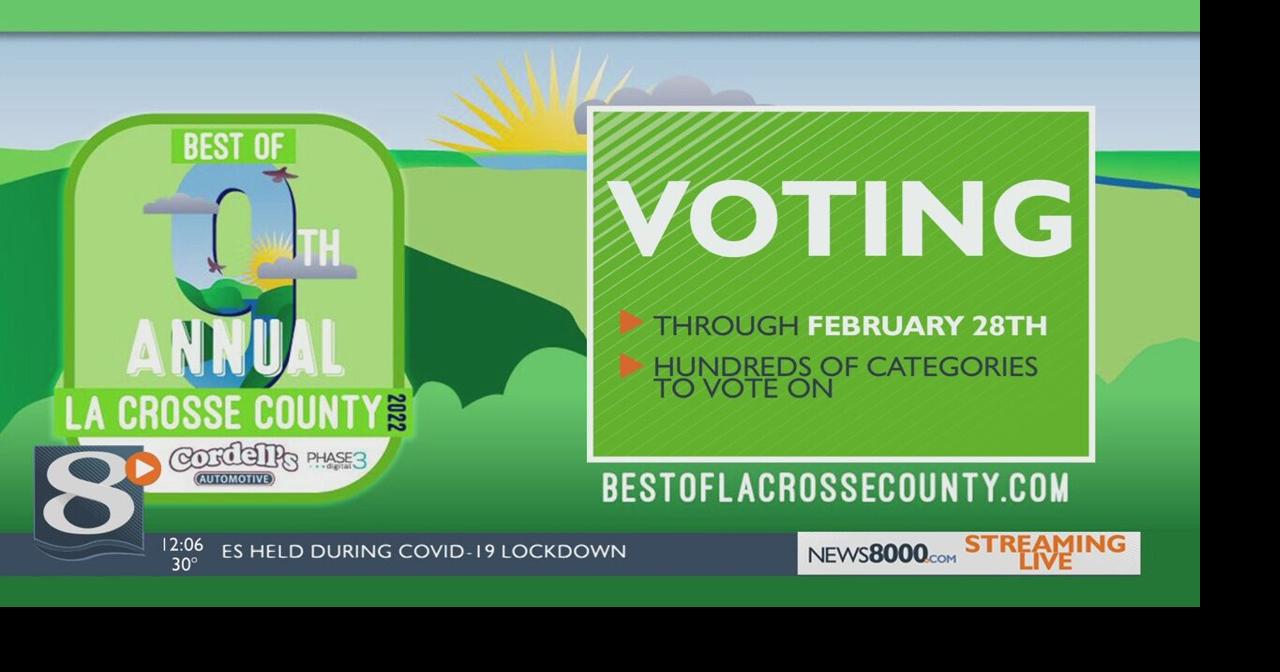 BEST OF
9TH
ANNUAL
LA CROSSE COUNTY 2022
Cordell's AUTOMOTIVE
PHASE 3 digital

VOTING

THROUGH FEBRUARY 28TH

HUNDREDS OF CATEGORIES TO VOTE ON

BESTOFLACROSSECOUNTY.COM

8

12:06
30°

ES HELD DURING COVID-19 LOCKDOWN

NEWS8000.COM STREAMING LIVE